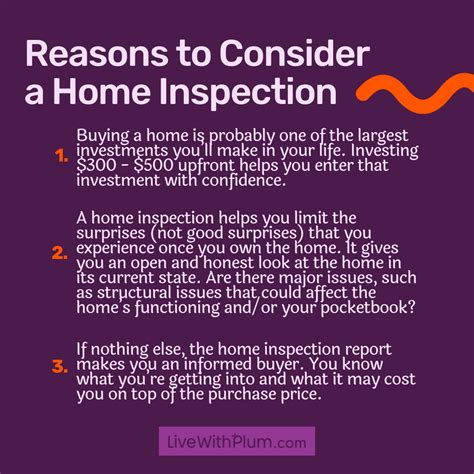 Reasons to Consider a Home Inspection

1. Buying a home is probably one of the largest investments you'll make in your life. Investing \$300 - \$500 upfront helps you enter that investment with confidence.

2. A home inspection helps you limit the surprises (not good surprises) that you experience once you own the home. It gives you an open and honest look at the home in its current state. Are there major issues, such as structural issues that could affect the home's functioning and/or your pocketbook?

3. If nothing else, the home inspection report makes you an informed buyer. You know what you're getting into and what it may cost you on top of the purchase price.

LiveWithPlum.com